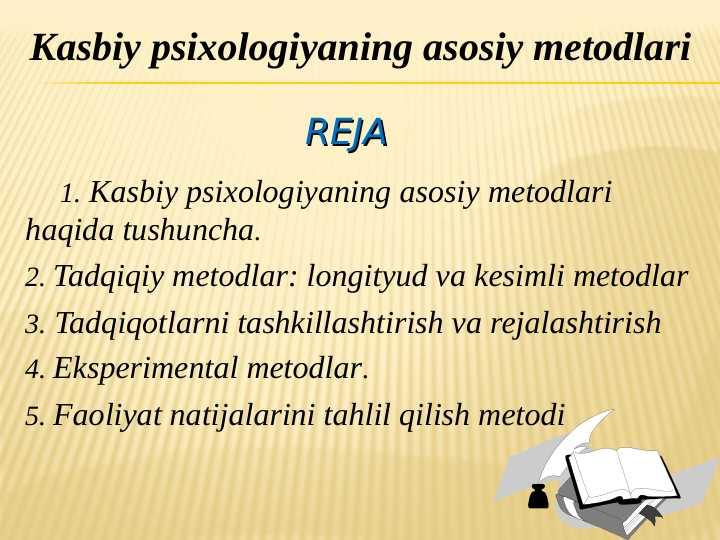 Kasbiy psixologiyaning asosiy metodlari

REJA

1. Kasbiy psixologiyaning asosiy metodlari haqida tushuncha.

2. Tadqiqiy metodlar: longityud va kesimli metodlar

3. Tadqiqotlarni tashkillashtirish va rejalashtirish

4. Eksperimental metodlar.

5. Faoliyat natijalarini tahlil qilish metodi